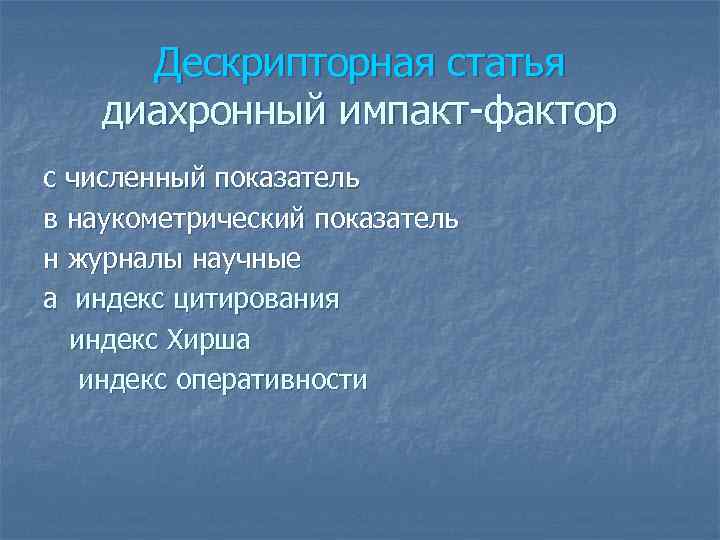 Дескрипторная статья
диахронный импакт-фактор

с численный показатель
в наукометрический показатель
н журналы научные
а индекс цитирования
индекс Хирша
индекс оперативности